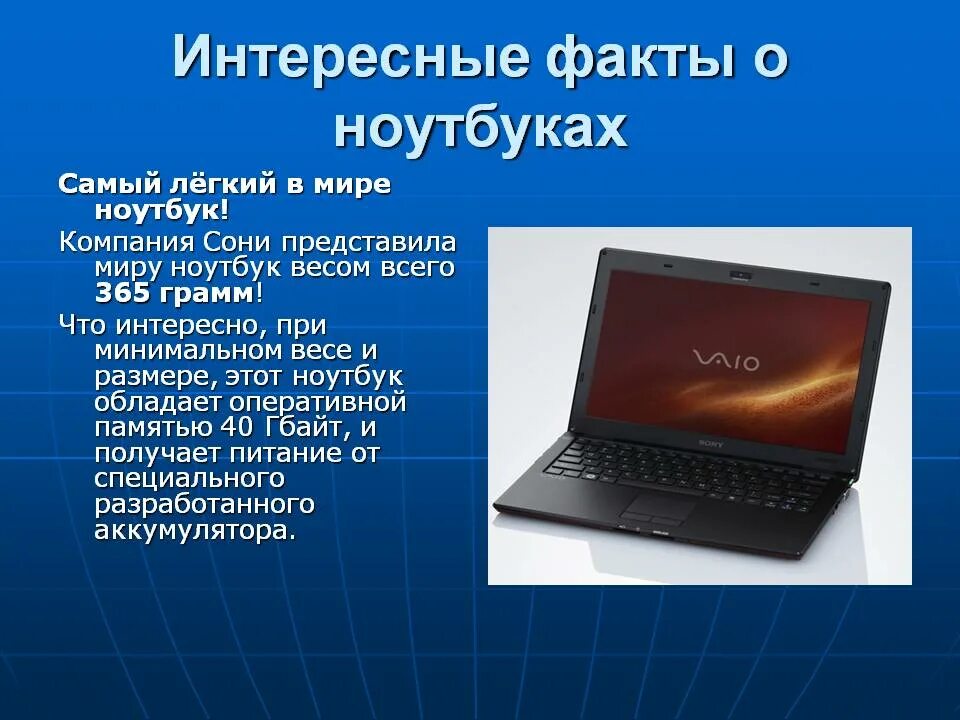 Интересные факты о ноутбуках

Самый лёгкий в мире ноутбук!

Компания Сони представила миру ноутбук весом всего 365 грамм!

Что интересно, при минимальном весе и размере, этот ноутбук обладает оперативной памятью 40 Гбайт, и получает питание от специального разработанного аккумулятора.

VAIO

SONY